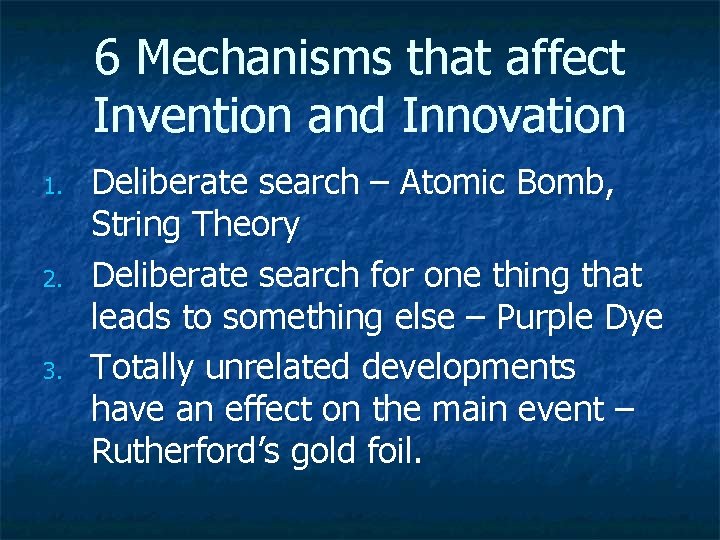 6 Mechanisms that affect Invention and Innovation

1. Deliberate search – Atomic Bomb, String Theory
2. Deliberate search for one thing that leads to something else – Purple Dye
3. Totally unrelated developments have an effect on the main event – Rutherford's gold foil.